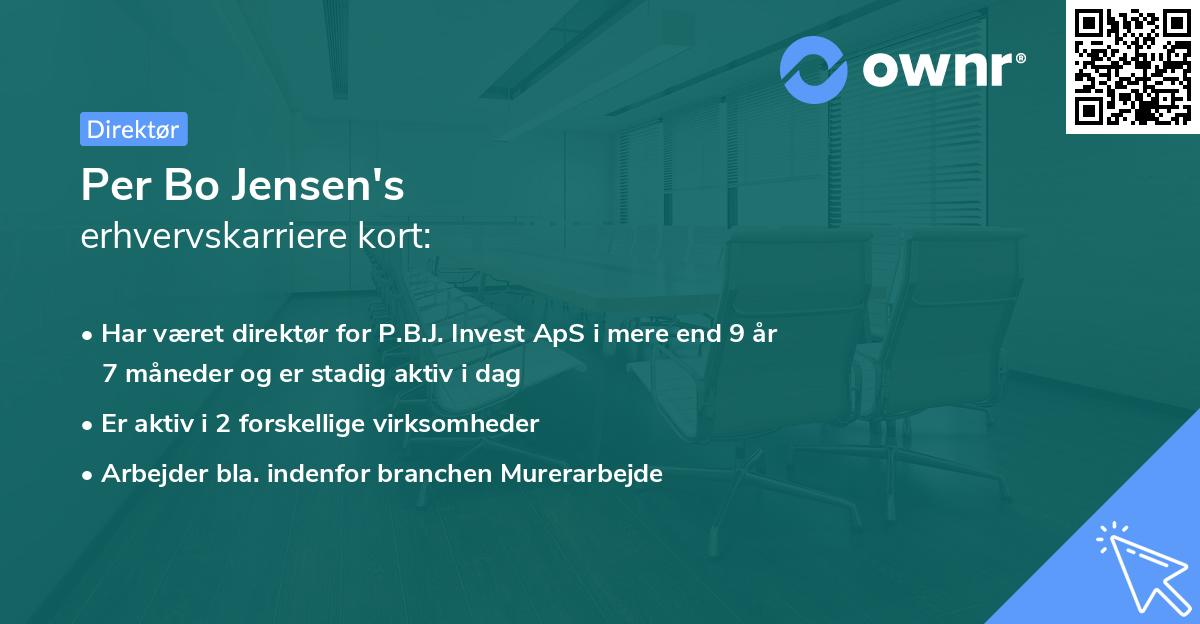 ownr®

Direktør

Per Bo Jensen's
erhvervskarriere kort:

• Har været direktør for P.B.J. Invest ApS i mere end 9 år 7 måneder og er stadig aktiv i dag

• Er aktiv i 2 forskellige virksomheder

• Arbejder bla. indenfor branchen Murerarbejde